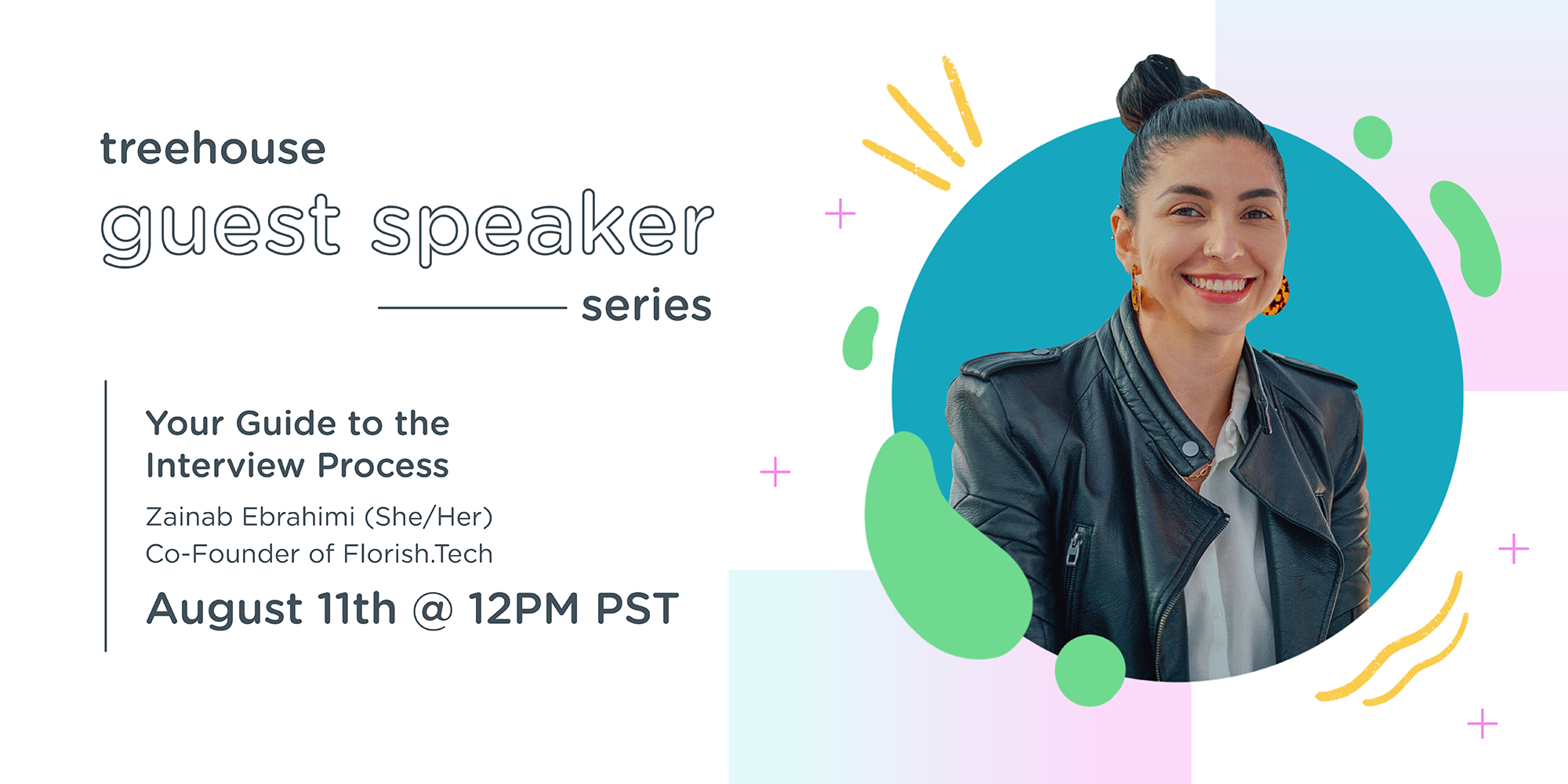 treehouse
guest speaker
series

Your Guide to the Interview Process

Zainab Ebrahimi (She/Her)
Co-Founder of Florish.Tech

August 11th @ 12PM PST